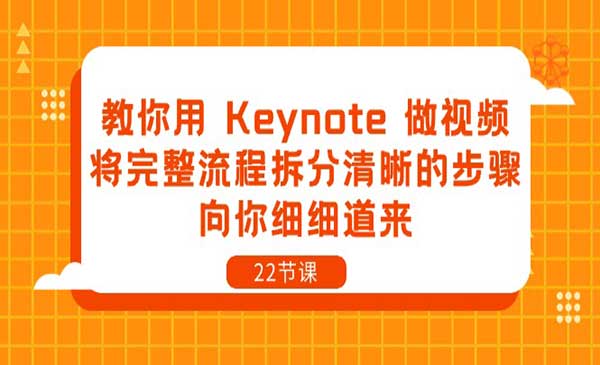 教你用 Keynote 做视频
将完整流程拆分清晰的步骤
向你细细道来

22节课